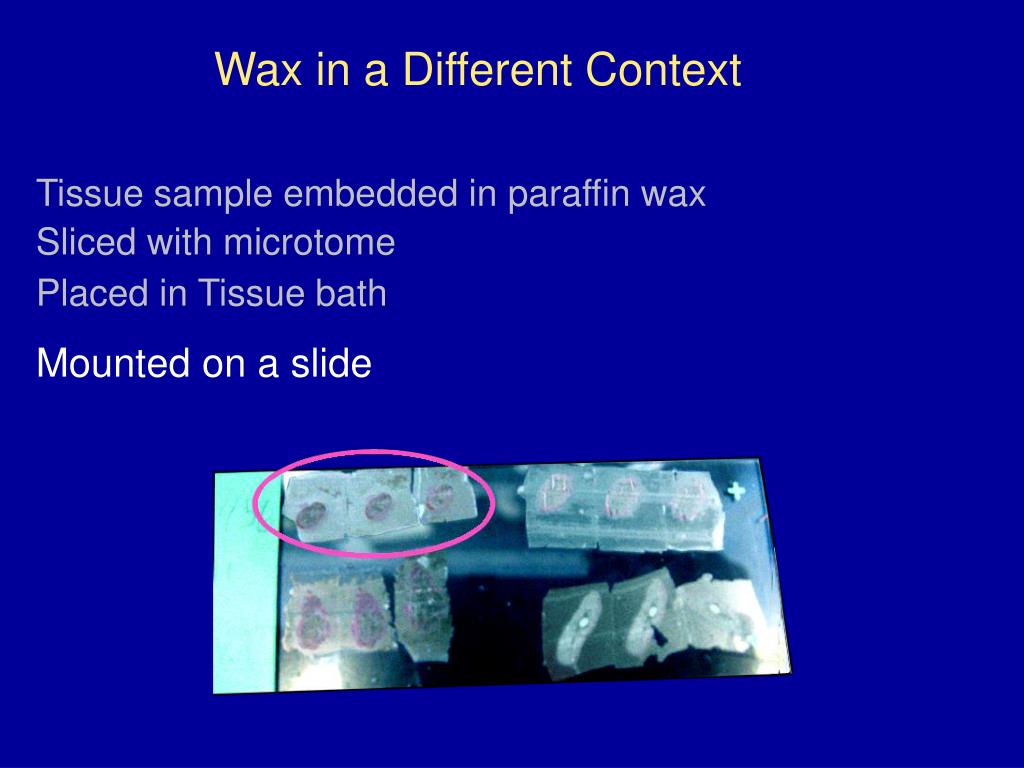 Wax in a Different Context

Tissue sample embedded in paraffin wax
Sliced with microtome
Placed in Tissue bath

Mounted on a slide